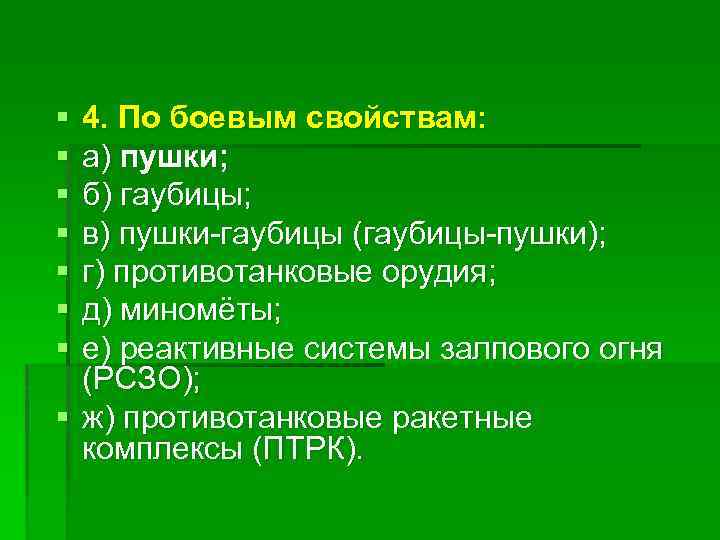 4. По боевым свойствам:
а) пушки;
б) гаубицы;
в) пушки-гаубицы (гаубицы-пушки);
г) противотанковые орудия;
д) миномёты;
е) реактивные системы залпового огня (РСЗО);
ж) противотанковые ракетные комплексы (ПТРК).